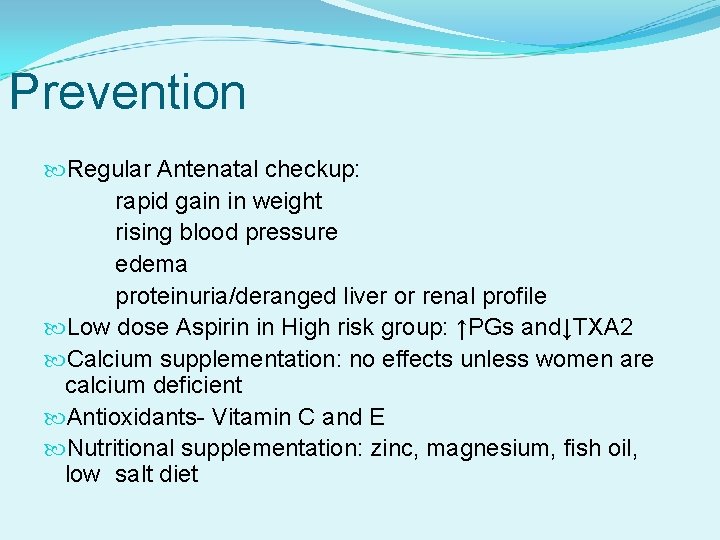 Prevention

Regular Antenatal checkup:
rapid gain in weight
rising blood pressure
edema
proteinuria/deranged liver or renal profile

Low dose Aspirin in High risk group: ↑PGs and↓TXA2

Calcium supplementation: no effects unless women are calcium deficient

Antioxidants- Vitamin C and E

Nutritional supplementation: zinc, magnesium, fish oil, low salt diet